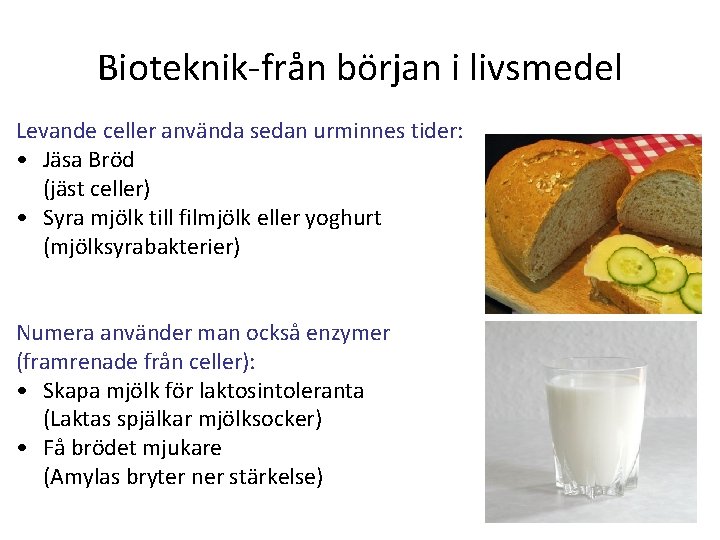 Bioteknik-från början i livsmedel

Levande celler använda sedan urminnes tider:
• Jäsa Bröd
(jäst celler)
• Syra mjölk till filmjölk eller yoghurt
(mjölksyrabakterier)

Numera använder man också enzymer
(framrenade från celler):
• Skapa mjölk för laktosintoleranta
(Laktas spjälkar mjölksocker)
• Få brödet mjukare
(Amylas bryter ner stärkelse)